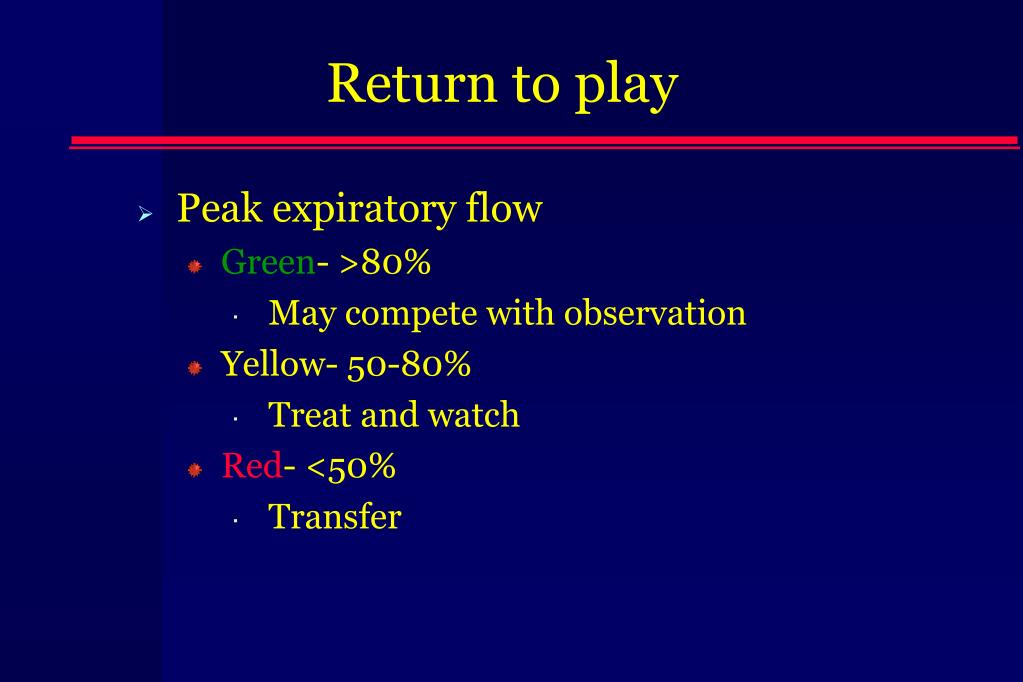 Return to play

Peak expiratory flow

Green- >80%

May compete with observation

Yellow- 50-80%

Treat and watch

Red- <50%

Transfer